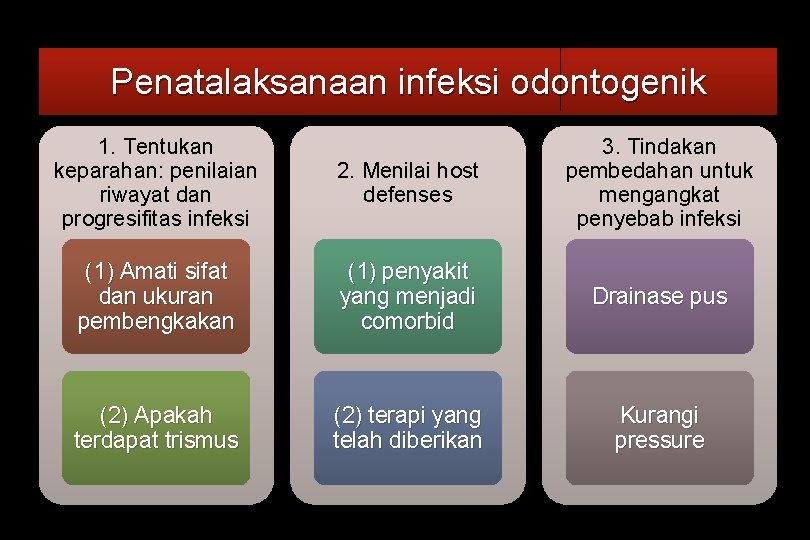 Penatalaksanaan infeksi odontogenik

1. Tentukan keparahan: penilaian riwayat dan progresifitas infeksi

(1) Amati sifat dan ukuran pembengkakan

(2) Apakah terdapat trismus

2. Menilai host defenses

(1) penyakit yang menjadi comorbid

(2) terapi yang telah diberikan

3. Tindakan pembedahan untuk mengangkat penyebab infeksi

Drainase pus

Kurangi pressure